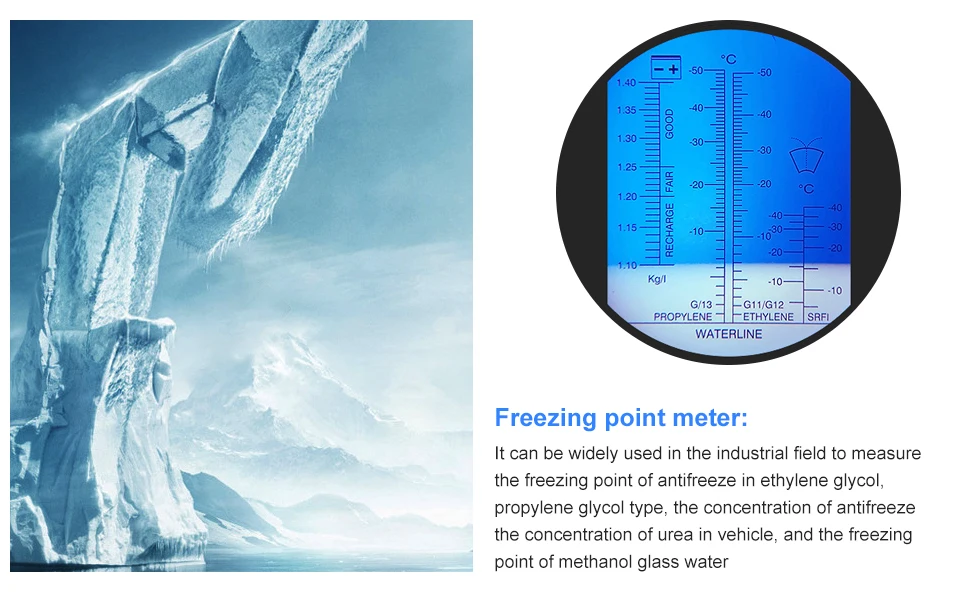 − +
1.40
1.35
1.30
1.25
1.20
1.15
1.10
GOOD
FAIR
RECHARGE
Kg/l
°C
-50
-40
-30
-20
-10
-50
-40
-30
-20
-10
G/13
PROPYLENE
G11/G12
ETHYLENE
°C
-40
-30
-20
-10
-40
-30
-20
-10
SRFI
WATERLINE

Freezing point meter:

It can be widely used in the industrial field to measure the freezing point of antifreeze in ethylene glycol, propylene glycol type, the concentration of antifreeze the concentration of urea in vehicle, and the freezing point of methanol glass water